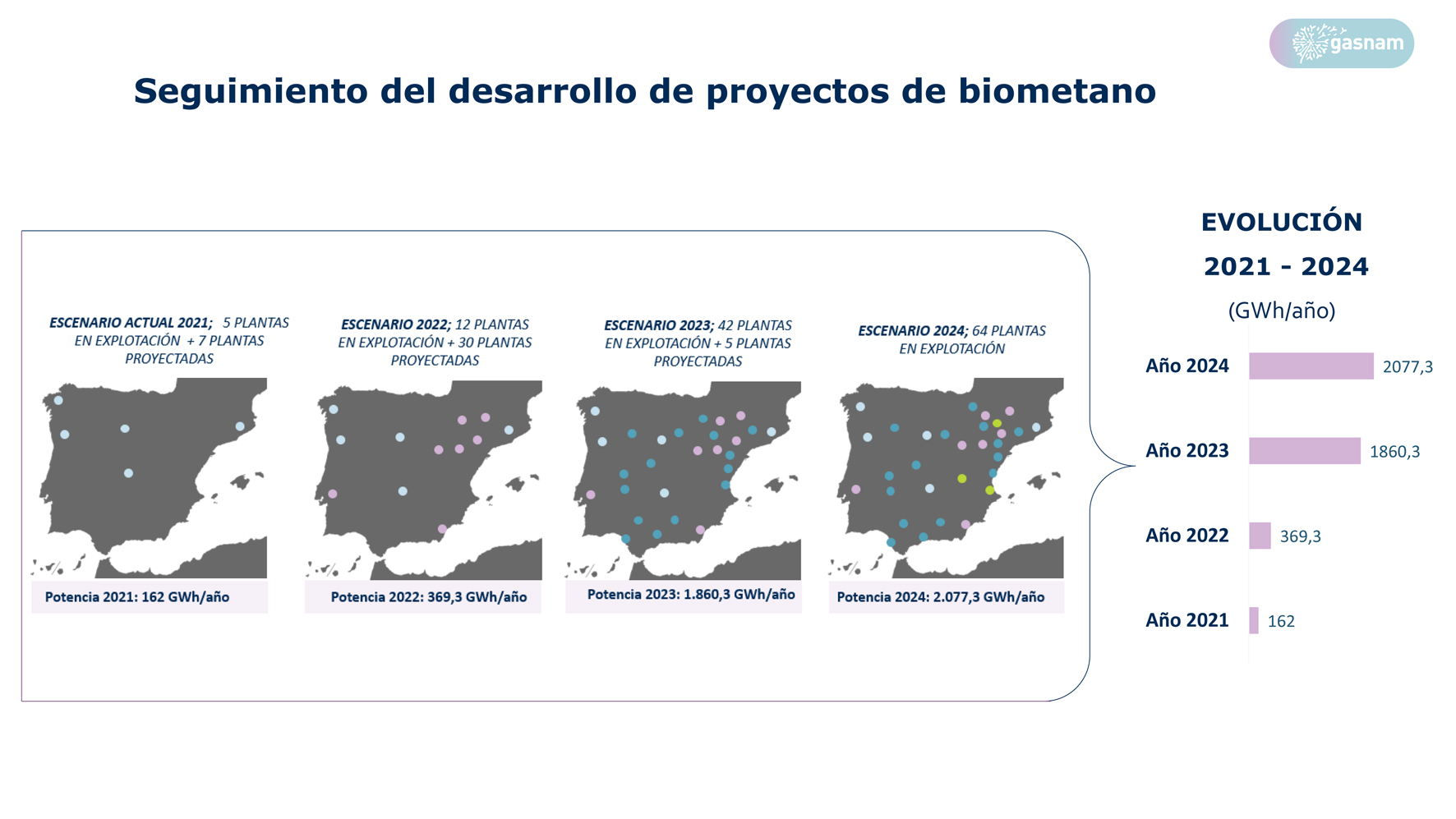 gasnam

Seguimiento del desarrollo de proyectos de biometano

ESCENARIO ACTUAL 2021; 5 PLANTAS EN EXPLOTACIÓN + 7 PLANTAS PROYECTADAS

Potencia 2021: 162 GWh/año

ESCENARIO 2022; 12 PLANTAS EN EXPLOTACIÓN + 30 PLANTAS PROYECTADAS

Potencia 2022: 369,3 GWh/año

ESCENARIO 2023; 42 PLANTAS EN EXPLOTACIÓN + 5 PLANTAS PROYECTADAS

Potencia 2023: 1.860,3 GWh/año

ESCENARIO 2024; 64 PLANTAS EN EXPLOTACIÓN

Potencia 2024: 2.077,3 GWh/año

EVOLUCIÓN 2021 - 2024

(GWh/año)

Año 2024 2077,3

Año 2023 1860,3

Año 2022 369,3

Año 2021 162